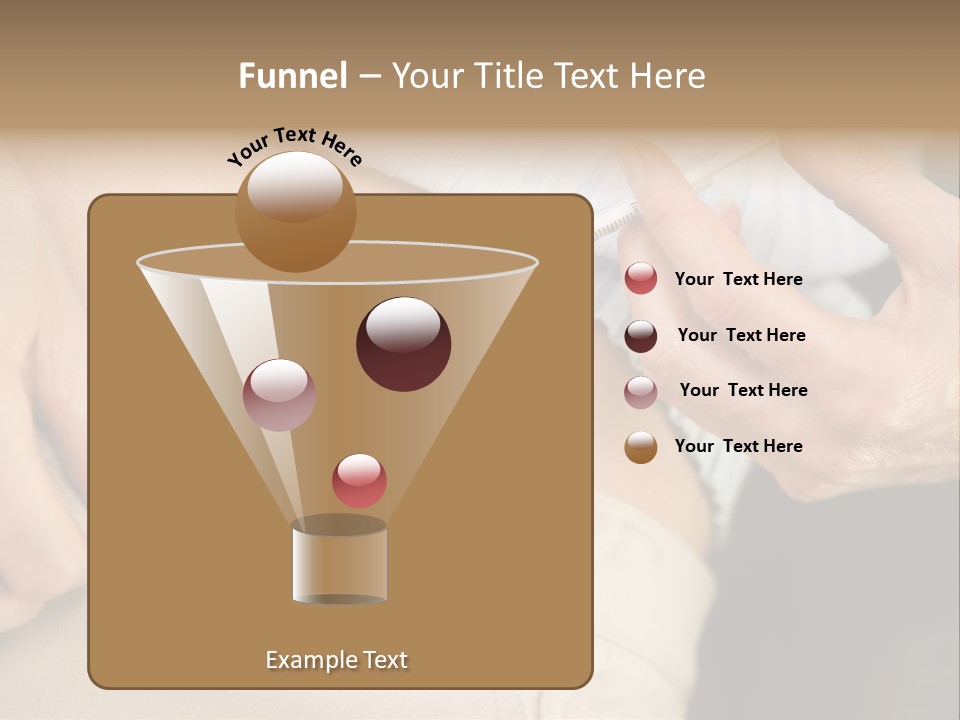 Funnel – Your Title Text Here

Your Text Here

Your Text Here

Your Text Here

Your Text Here

Your Text Here

Example Text